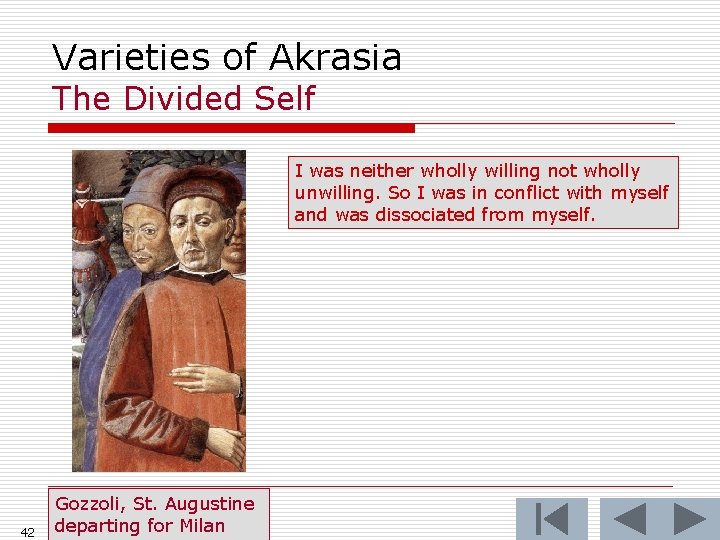 Varieties of Akrasia
The Divided Self

I was neither wholly willing not wholly unwilling. So I was in conflict with myself and was dissociated from myself.

Gozzoli, St. Augustine departing for Milan

42